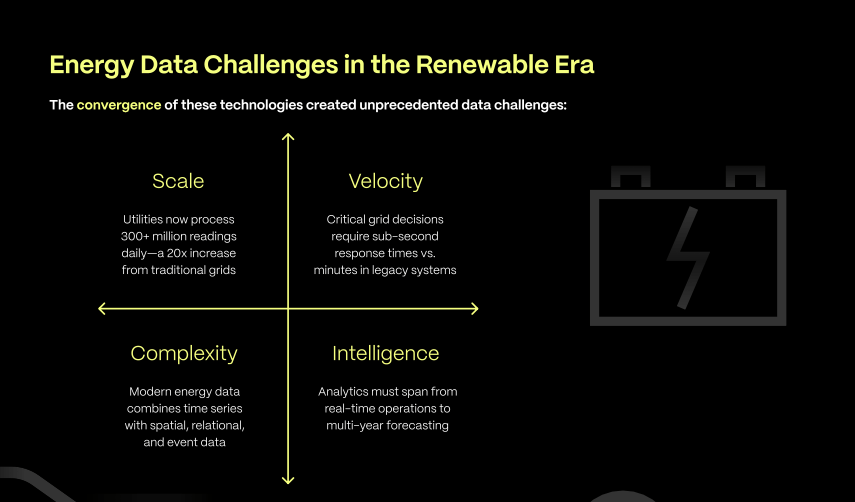 Energy Data Challenges in the Renewable Era

The convergence of these technologies created unprecedented data challenges:

Scale

Utilities now process 300+ million readings daily—a 20x increase from traditional grids

Velocity

Critical grid decisions require sub-second response times vs. minutes in legacy systems

Complexity

Modern energy data combines time series with spatial, relational, and event data

Intelligence

Analytics must span from real-time operations to multi-year forecasting